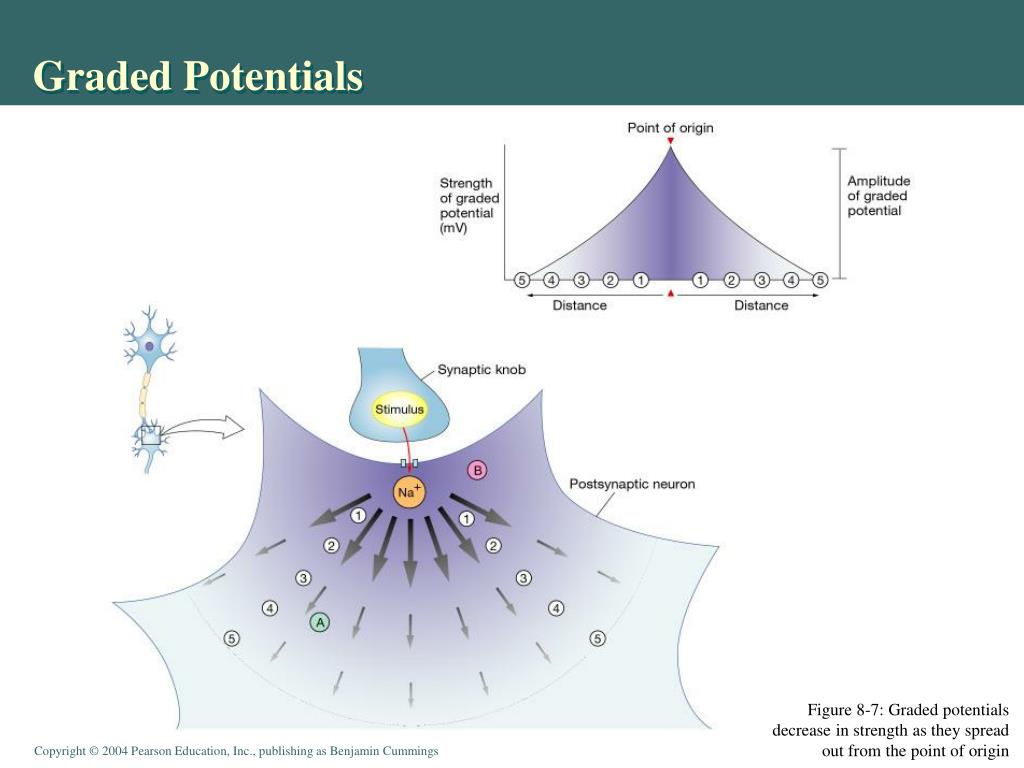 Graded Potentials

Point of origin

Strength of graded potential (mV)

Amplitude of graded potential

5 4 3 2 1 1 2 3 4 5

Distance

Distance

Synaptic knob

Stimulus

B

$Na^+$

Postsynaptic neuron

1 1

2 2

3 3

4 4

A

5 5

Figure 8-7: Graded potentials decrease in strength as they spread out from the point of origin

Copyright © 2004 Pearson Education, Inc., publishing as Benjamin Cummings